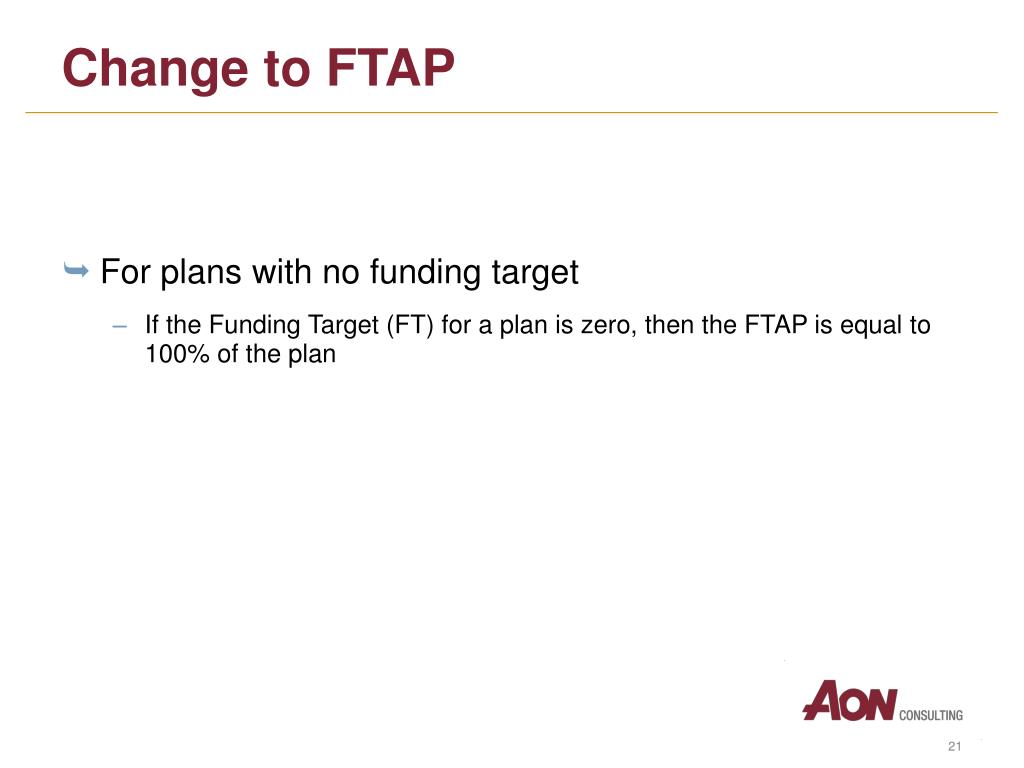 Change to FTAP

For plans with no funding target

– If the Funding Target (FT) for a plan is zero, then the FTAP is equal to 100% of the plan

AON CONSULTING

21